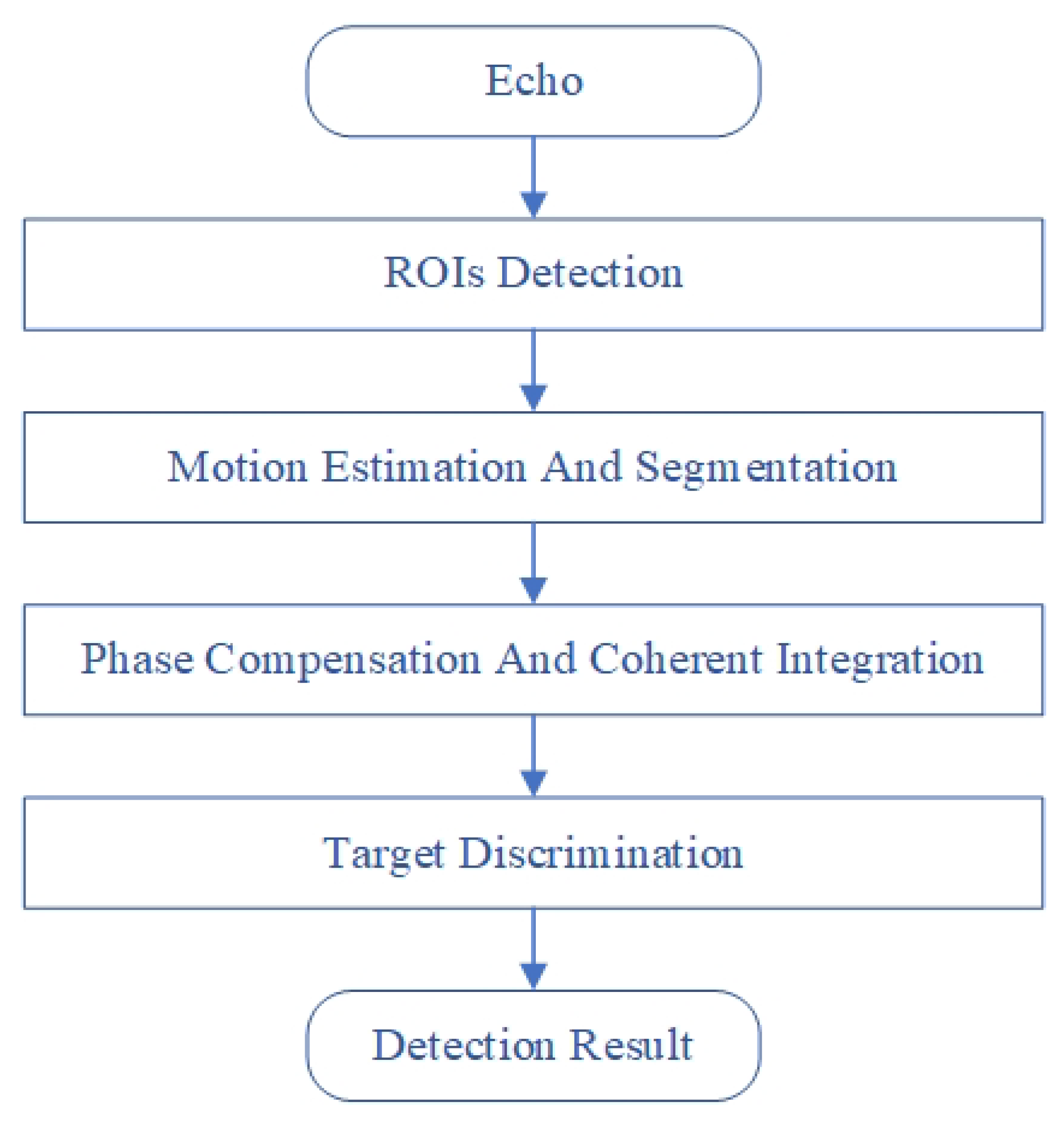 Echo

ROIs Detection

Motion Estimation And Segmentation

Phase Compensation And Coherent Integration

Target Discrimination

Detection Result